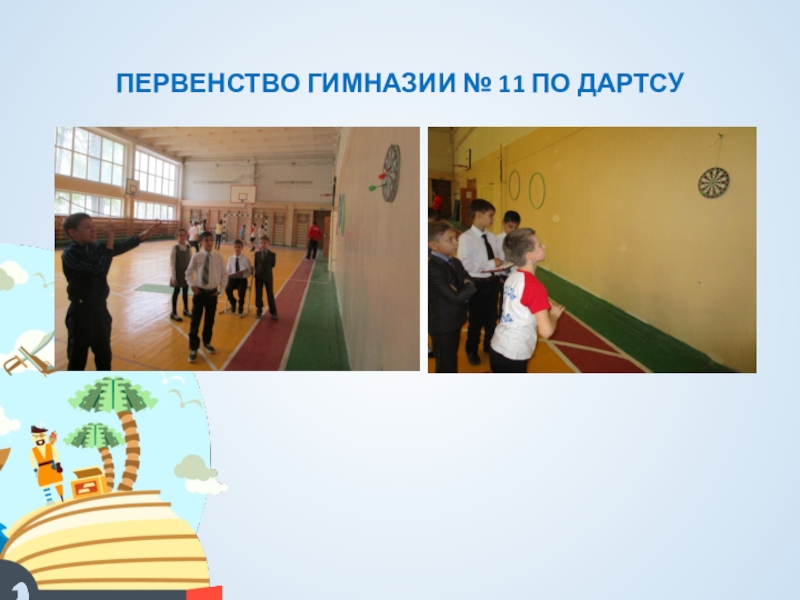 ПЕРВЕНСТВО ГИМНАЗИИ № 11 ПО ДАРТСУ